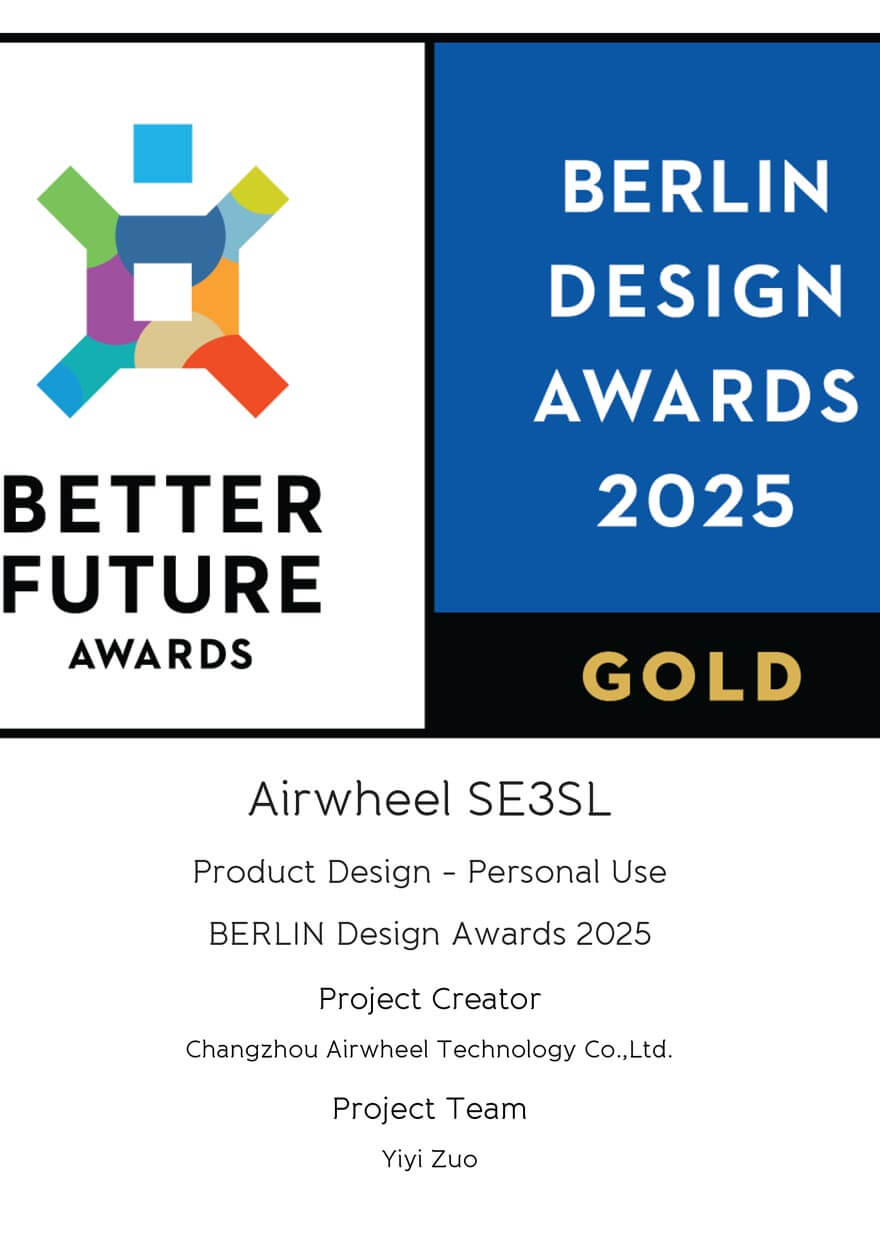 BETTER FUTURE AWARDS

BERLIN DESIGN AWARDS 2025

GOLD

Airwheel SE3SL

Product Design - Personal Use

BERLIN Design Awards 2025

Project Creator

Changzhou Airwheel Technology Co.,Ltd.

Project Team

Yiyi Zuo